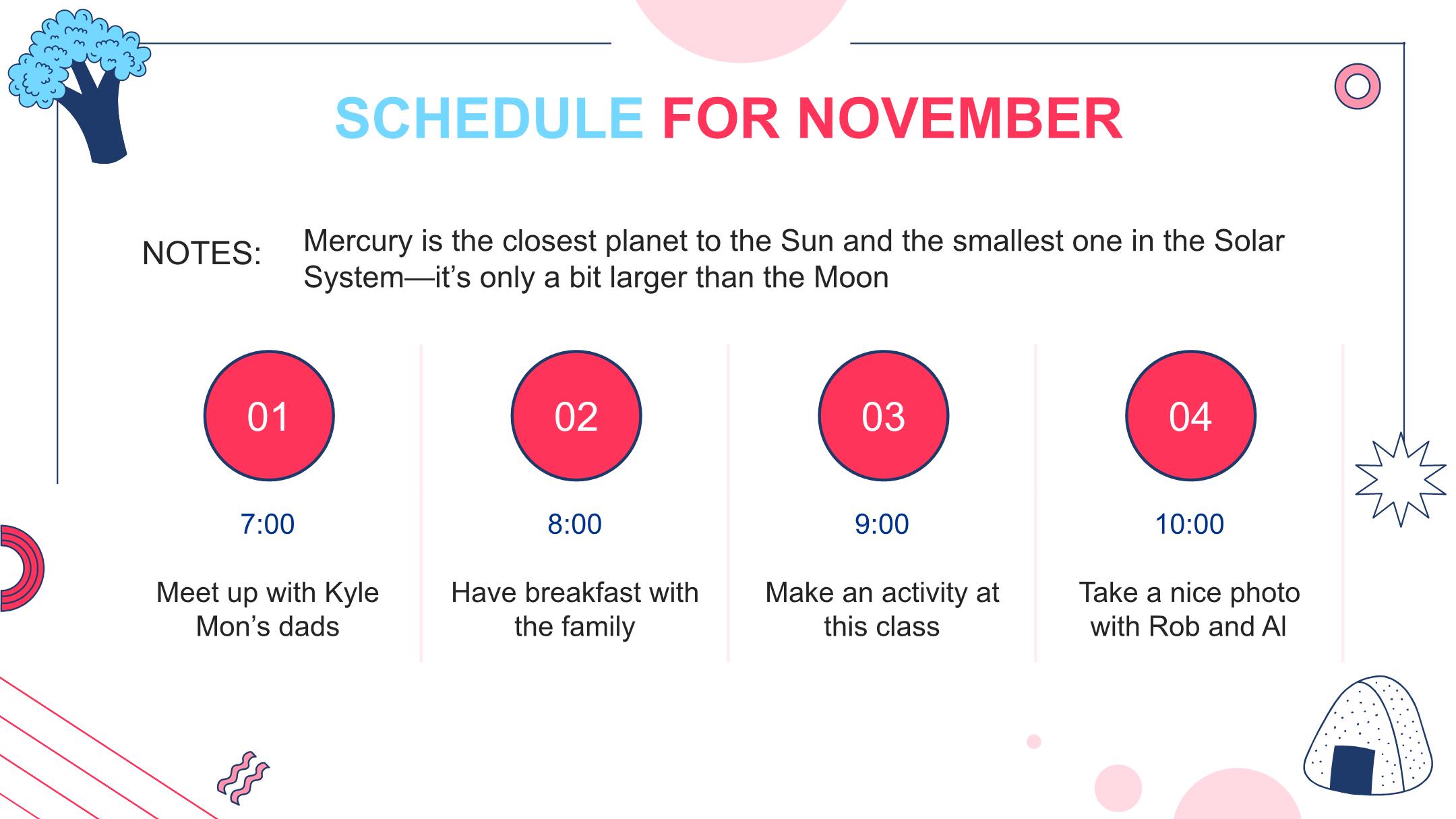 SCHEDULE FOR NOVEMBER

NOTES: Mercury is the closest planet to the Sun and the smallest one in the Solar System—it's only a bit larger than the Moon

01

7:00

Meet up with Kyle Mon's dads

02

8:00

Have breakfast with the family

03

9:00

Make an activity at this class

04

10:00

Take a nice photo with Rob and Al